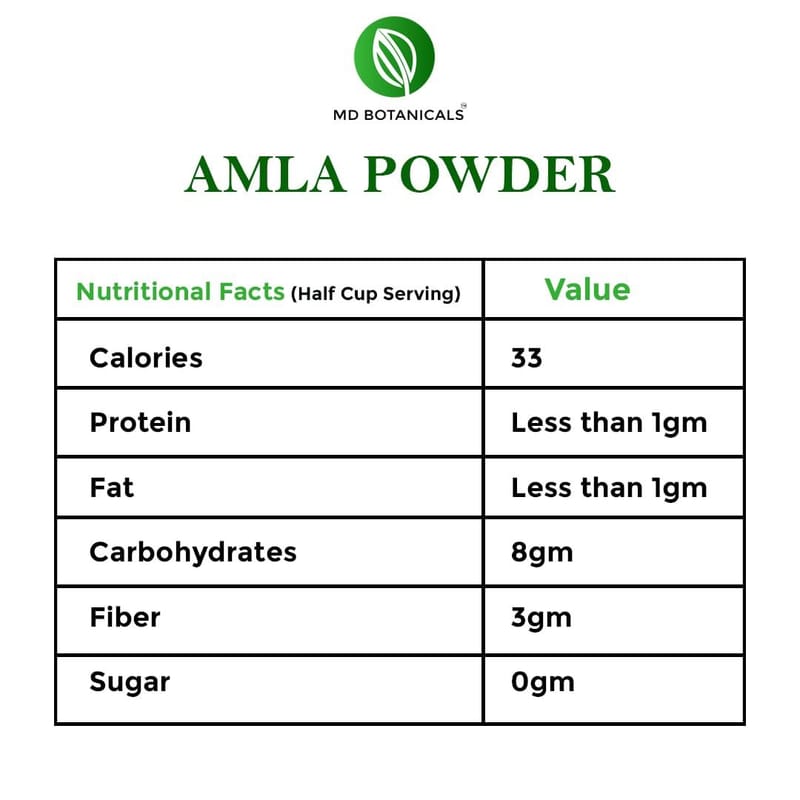 MD BOTANICALS™

AMLA POWDER

| Nutritional Facts (Half Cup Serving) | Value |
|---|---|
| Calories | 33 |
| Protein | Less than 1gm |
| Fat | Less than 1gm |
| Carbohydrates | 8gm |
| Fiber | 3gm |
| Sugar | 0gm |